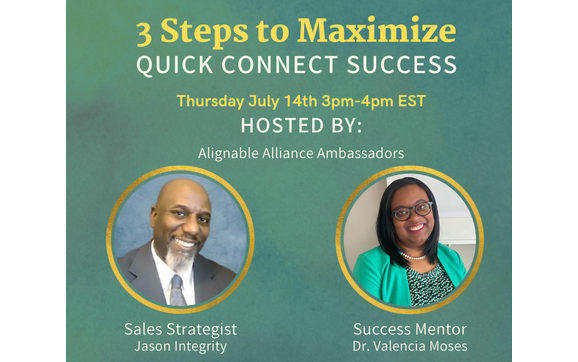 3 Steps to Maximize
QUICK CONNECT SUCCESS

Thursday July 14th 3pm-4pm EST

HOSTED BY:

Alignable Alliance Ambassadors

Sales Strategist
Jason Integrity

Success Mentor
Dr. Valencia Moses